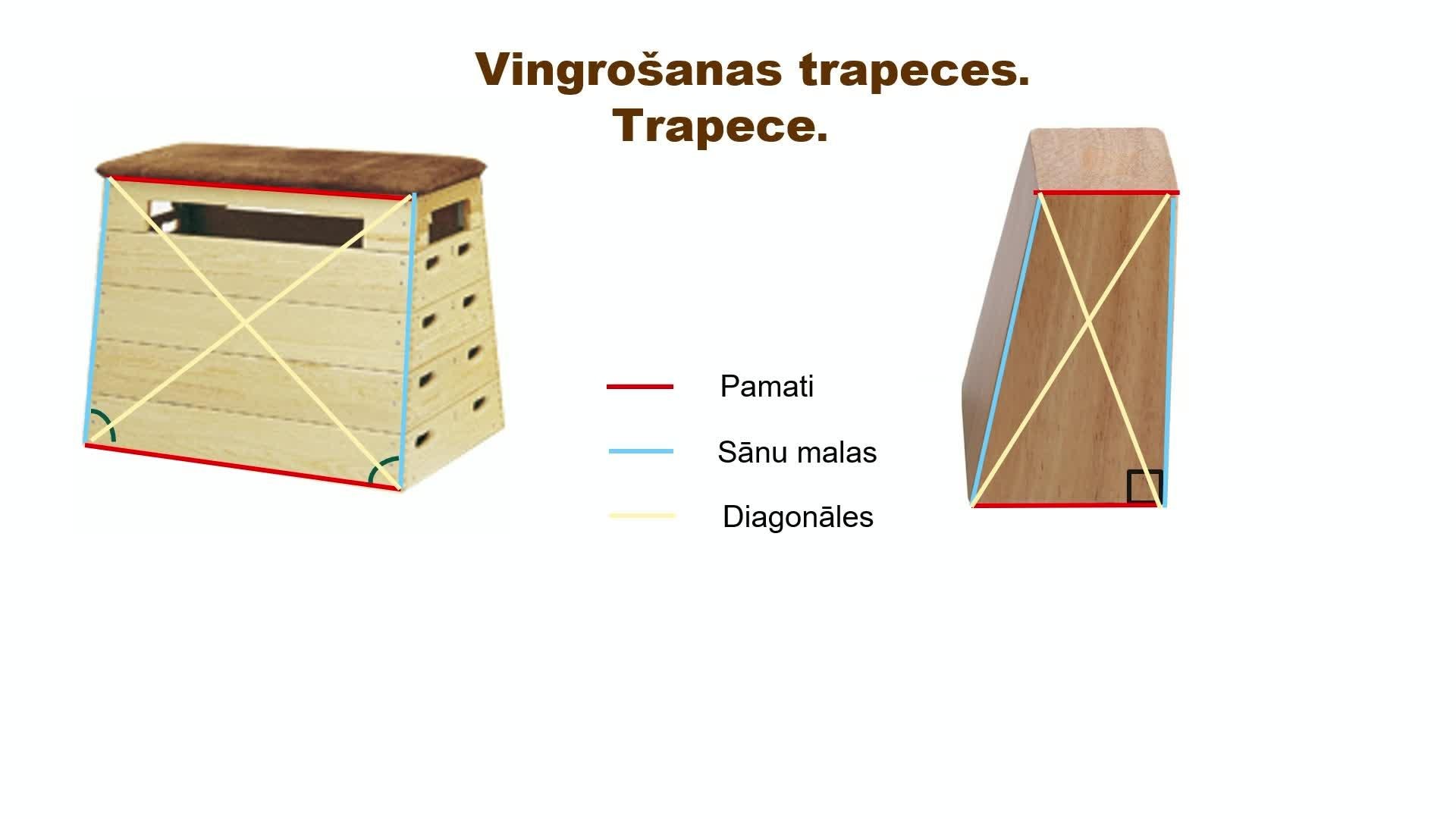 Vingrošanas trapeces.
Trapece.

Pamati

Sānu malas

Diagonāles